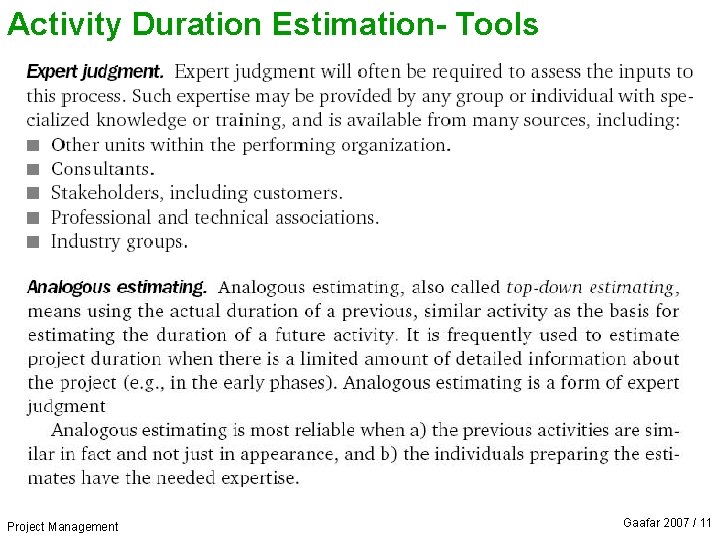 Activity Duration Estimation- Tools

Expert judgment. Expert judgment will often be required to assess the inputs to this process. Such expertise may be provided by any group or individual with specialized knowledge or training, and is available from many sources, including:
■ Other units within the performing organization.
■ Consultants.
■ Stakeholders, including customers.
■ Professional and technical associations.
■ Industry groups.

Analogous estimating. Analogous estimating, also called top-down estimating, means using the actual duration of a previous, similar activity as the basis for estimating the duration of a future activity. It is frequently used to estimate project duration when there is a limited amount of detailed information about the project (e.g., in the early phases). Analogous estimating is a form of expert judgment

Analogous estimating is most reliable when a) the previous activities are similar in fact and not just in appearance, and b) the individuals preparing the estimates have the needed expertise.

Project Management

Gaafar 2007 / 11